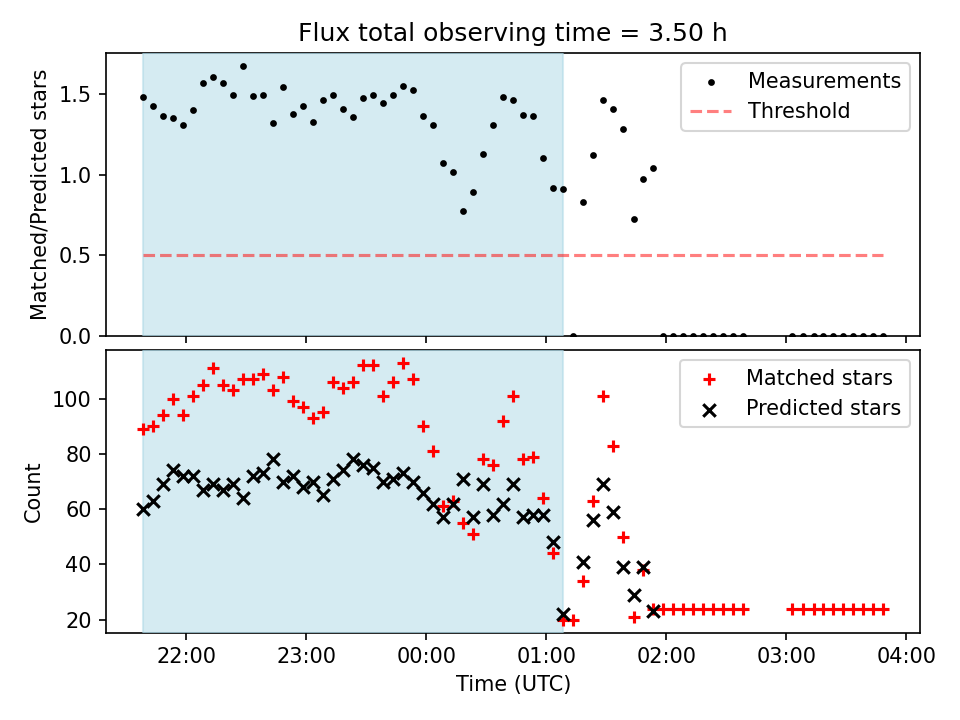 Flux total observing time = 3.50 h

Matched/Predicted stars

1.5
1.0
0.5
0.0

Measurements
Threshold

Count

100
80
60
40
20

Matched stars
Predicted stars

22:00
23:00
00:00
01:00
02:00
03:00
04:00

Time (UTC)